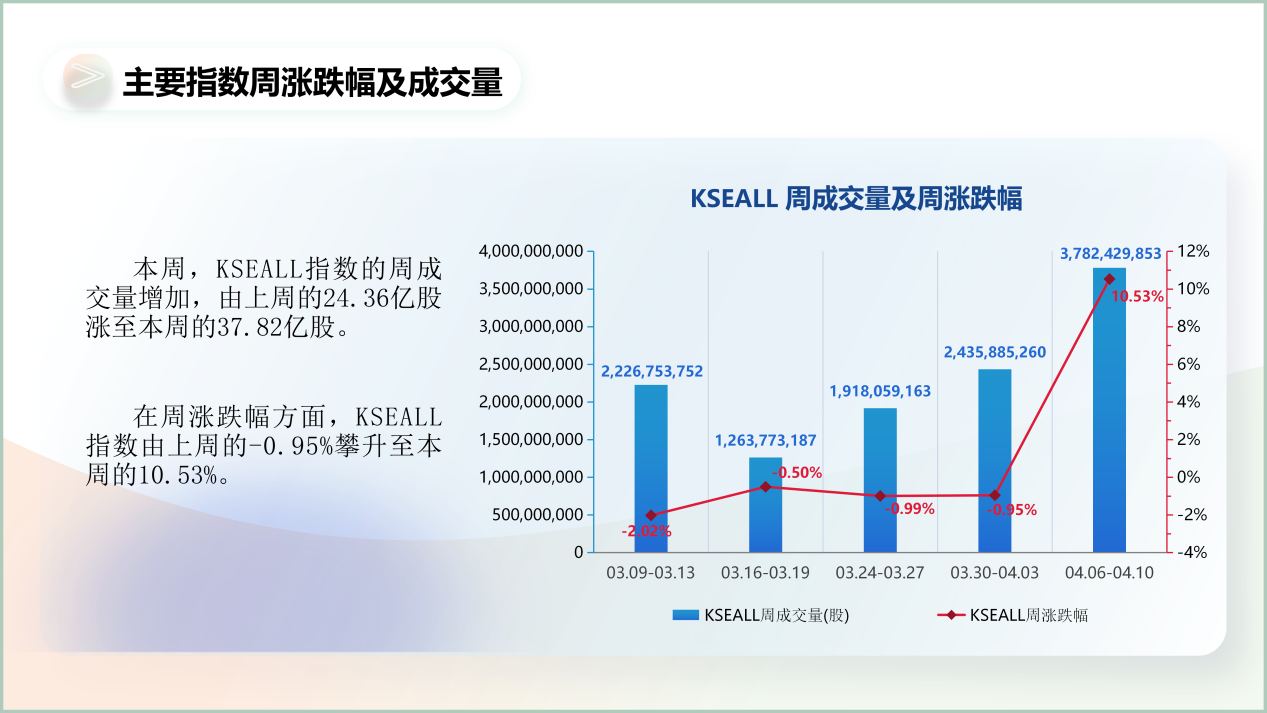 主要指数周涨跌幅及成交量

本周，KSEALL指数的周成交量增加，由上周的24.36亿股涨至本周的37.82亿股。

在周涨跌幅方面，KSEALL指数由上周的-0.95%攀升至本周的10.53%。

KSEALL 周成交量及周涨跌幅

4,000,000,000
3,500,000,000
3,000,000,000
2,500,000,000
2,000,000,000
1,500,000,000
1,000,000,000
500,000,000
0

12%
10%
8%
6%
4%
2%
0%
-2%
-4%

2,226,753,752
1,263,773,187
1,918,059,163
2,435,885,260
3,782,429,853

-2.02%
-0.50%
-0.99%
-0.95%
10.53%

03.09-03.13
03.16-03.19
03.24-03.27
03.30-04.03
04.06-04.10

KSEALL周成交量(股)
KSEALL周涨跌幅